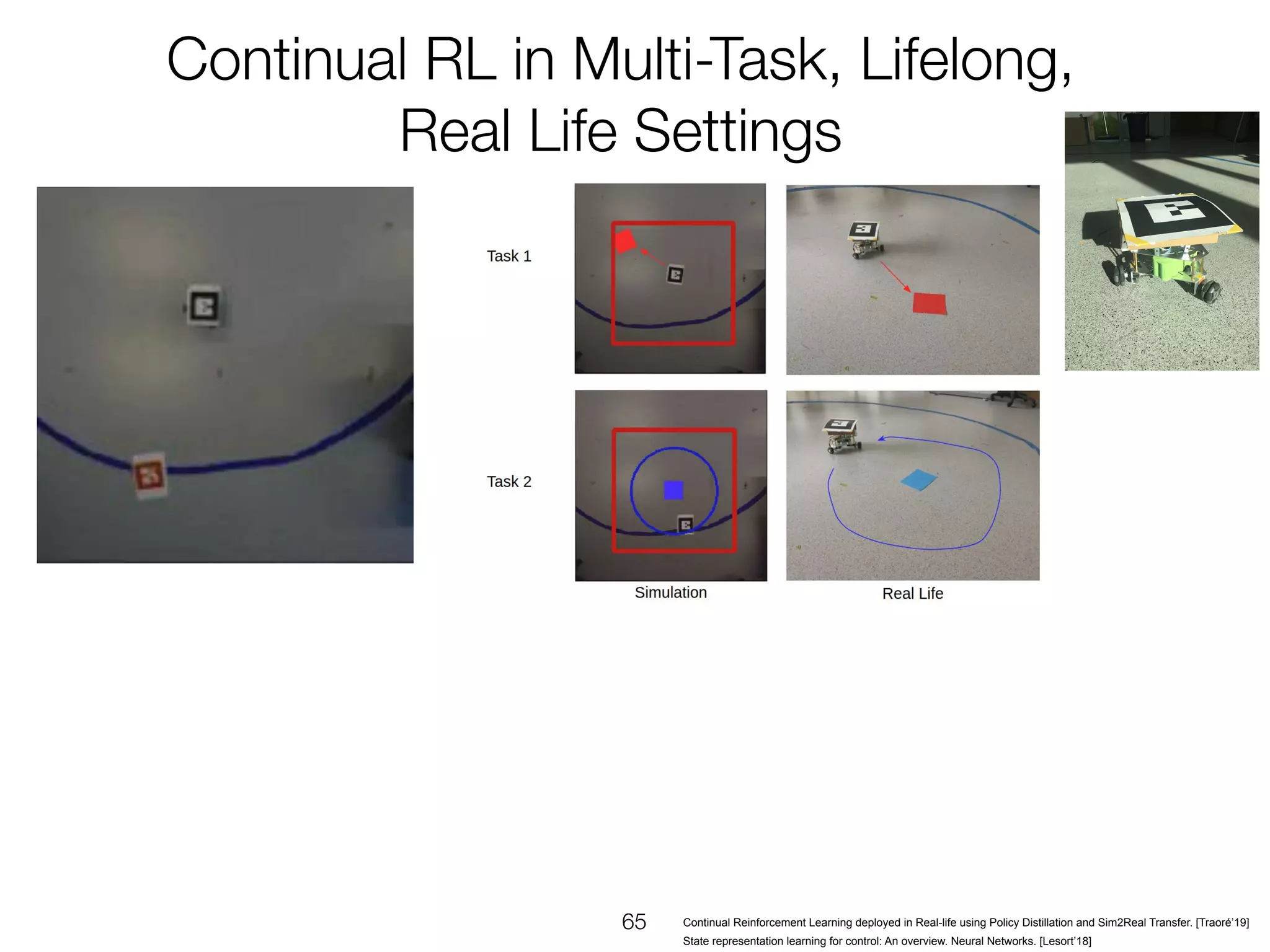 Continual RL in Multi-Task, Lifelong, Real Life Settings

Task 1

Task 2

Simulation

Real Life

65

Continual Reinforcement Learning deployed in Real-life using Policy Distillation and Sim2Real Transfer. [Traoré'19]
State representation learning for control: An overview. Neural Networks. [Lesort'18]